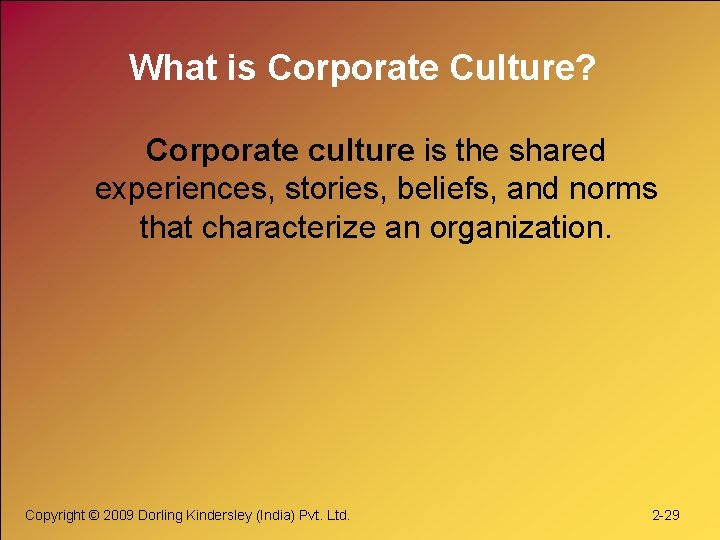 What is Corporate Culture?

Corporate culture is the shared experiences, stories, beliefs, and norms that characterize an organization.

Copyright © 2009 Dorling Kindersley (India) Pvt. Ltd.

2-29